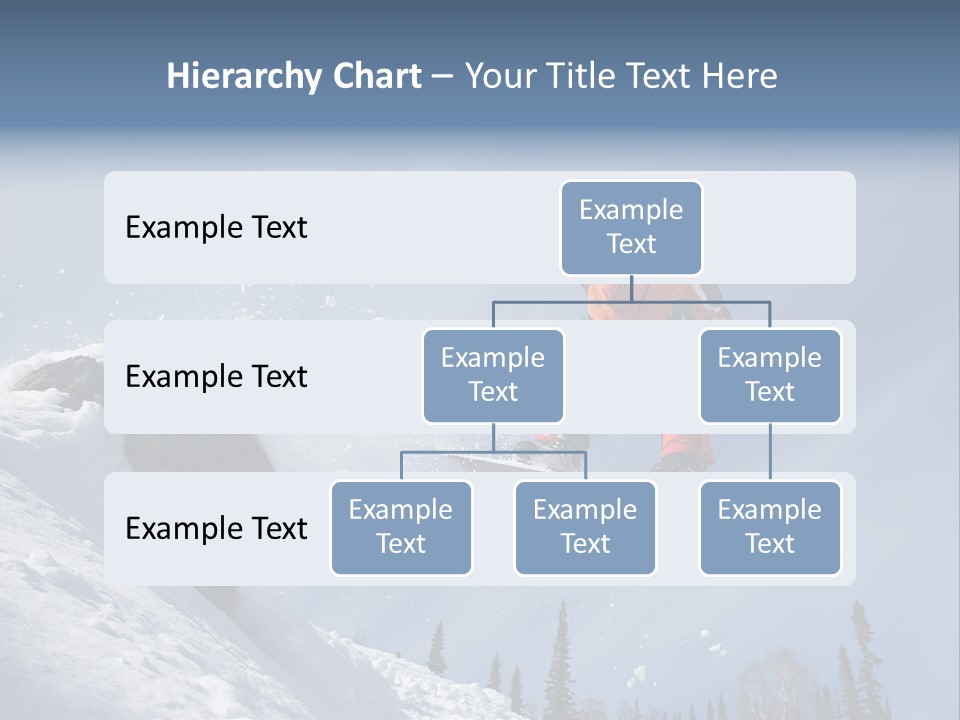 Hierarchy Chart – Your Title Text Here

Example Text

Example Text

Example Text

Example Text

Example Text

Example Text

Example Text

Example Text

Example Text